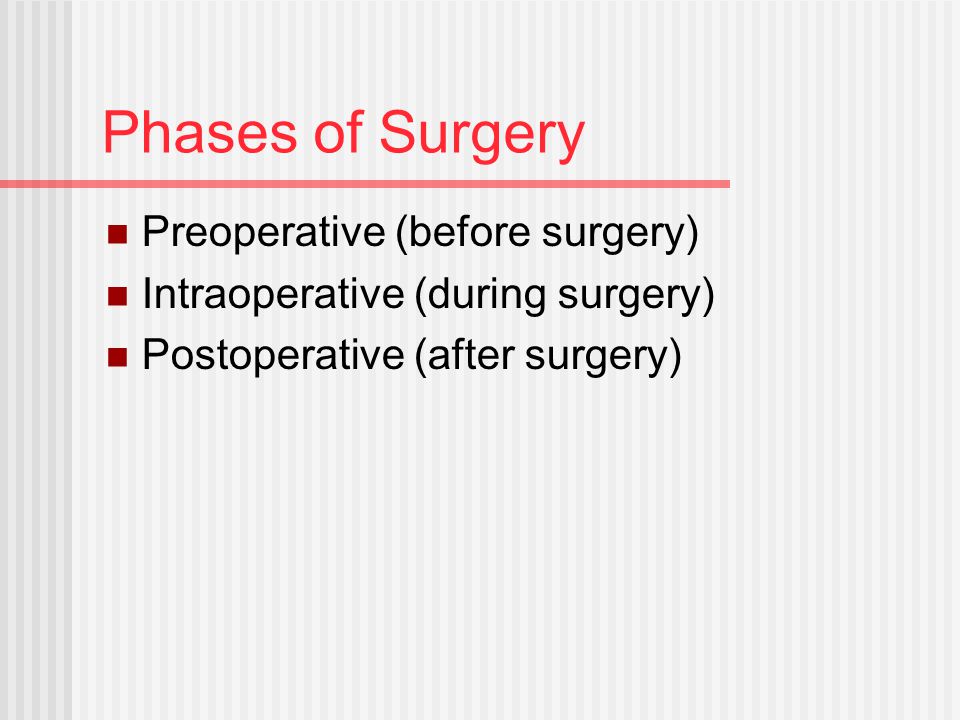 Phases of Surgery

- Preoperative (before surgery)
- Intraoperative (during surgery)
- Postoperative (after surgery)